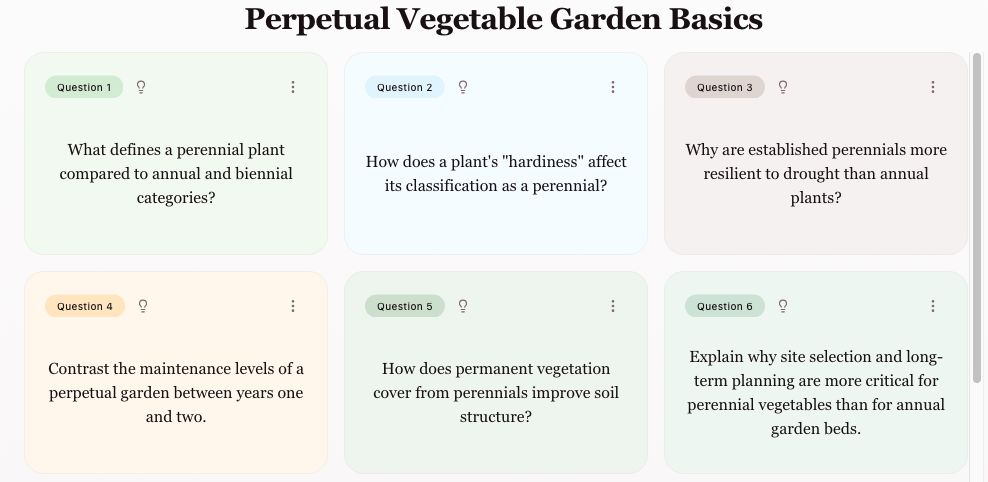 Perpetual Vegetable Garden Basics

Question 1

What defines a perennial plant compared to annual and biennial categories?

Question 2

How does a plant's "hardiness" affect its classification as a perennial?

Question 3

Why are established perennials more resilient to drought than annual plants?

Question 4

Contrast the maintenance levels of a perpetual garden between years one and two.

Question 5

How does permanent vegetation cover from perennials improve soil structure?

Question 6

Explain why site selection and long-term planning are more critical for perennial vegetables than for annual garden beds.